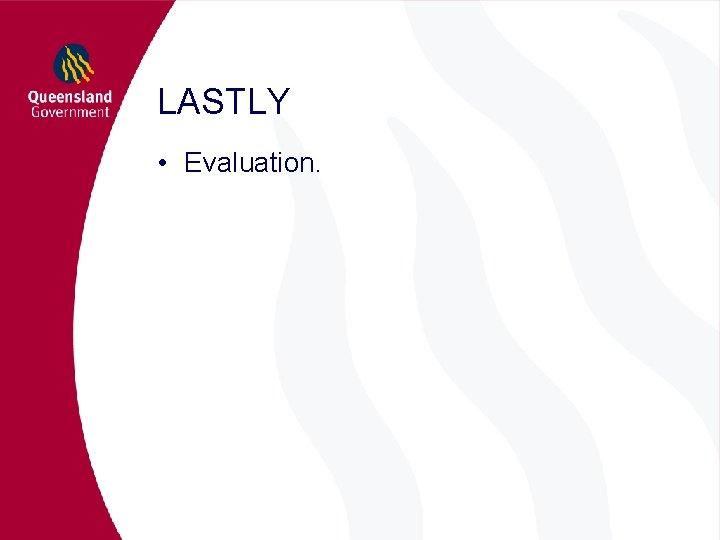 Queensland Government

LASTLY

• Evaluation.